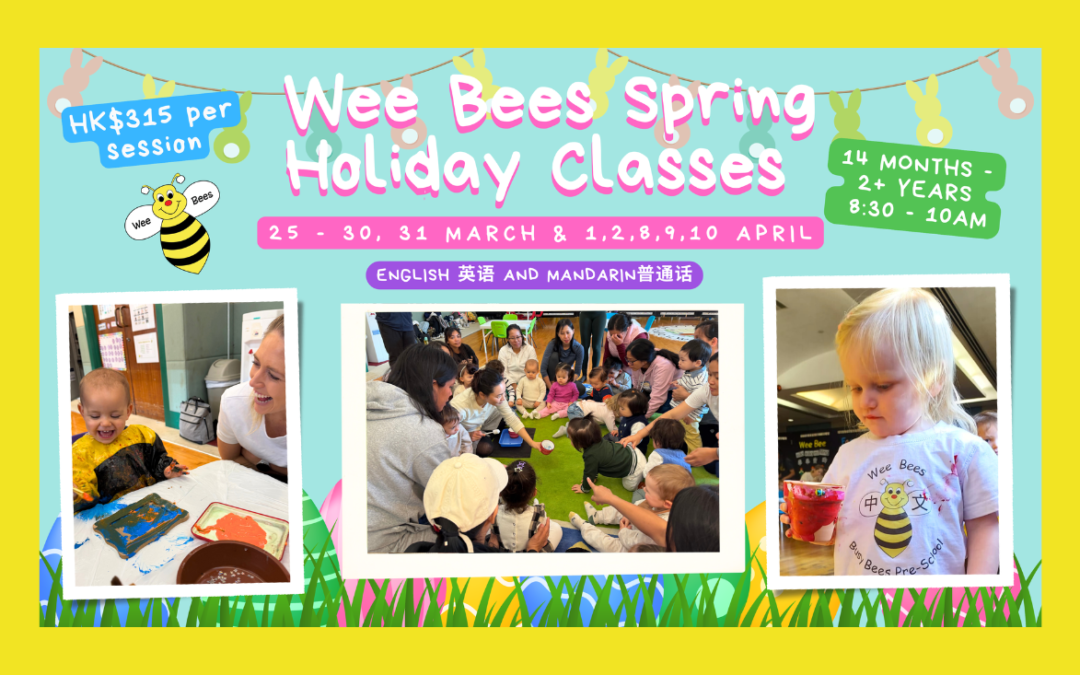 HK$315 per session

Wee Bees

Wee Bees Spring Holiday Classes

14 MONTHS - 2+ YEARS 8:30 - 10AM

25 - 30, 31 MARCH & 1,2,8,9,10 APRIL

ENGLISH 英语 AND MANDARIN普通话

Wee Bee

Wee Bees
中 文
Busy Bees Pre-School